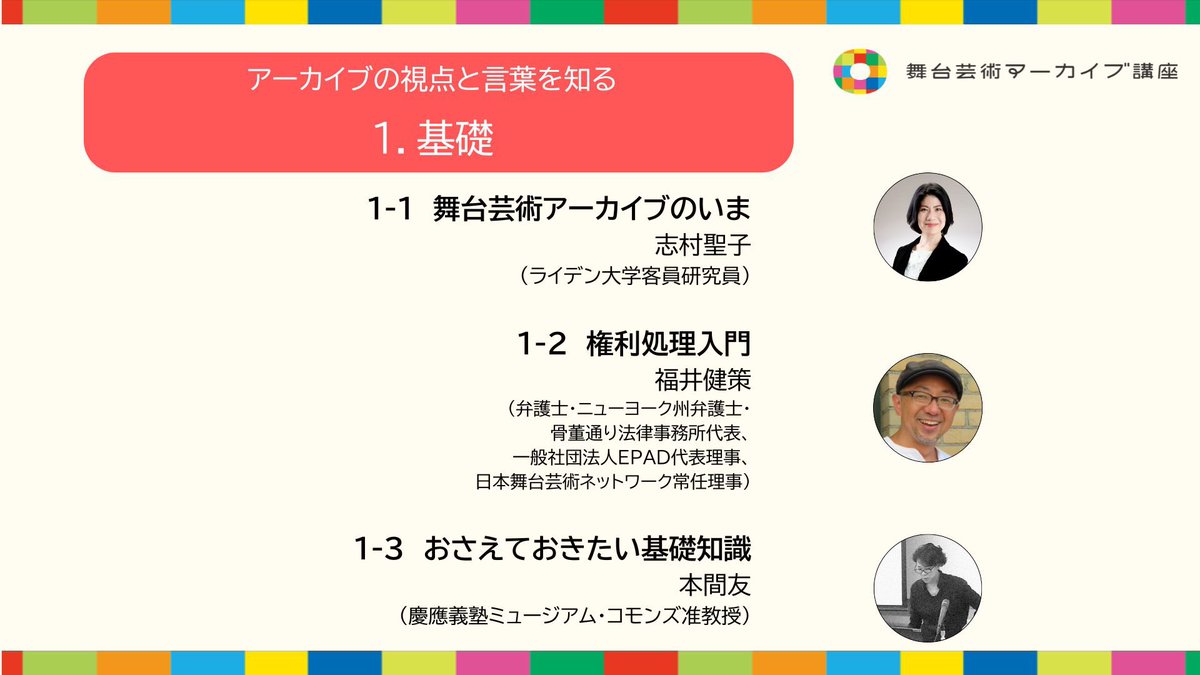 アーカイブの視点と言葉を知る

1. 基礎

舞台芸術アーカイブ講座

1-1 舞台芸術アーカイブのいま
志村聖子
（ライデン大学客員研究員）

1-2 権利処理入門
福井健策
（弁護士・ニューヨーク州弁護士・骨董通り法律事務所代表、一般社団法人EPAD代表理事、日本舞台芸術ネットワーク常任理事）

1-3 おさえておきたい基礎知識
本間友
（慶應義塾ミュージアム・コモンズ准教授）